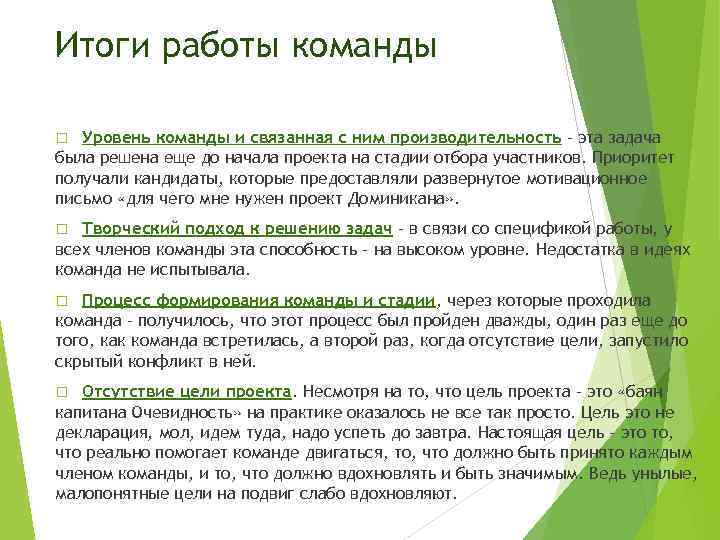 Итоги работы команды

□ Уровень команды и связанная с ним производительность - эта задача была решена еще до начала проекта на стадии отбора участников. Приоритет получали кандидаты, которые предоставляли развернутое мотивационное письмо «для чего мне нужен проект Доминикана».

□ Творческий подход к решению задач - в связи со спецификой работы, у всех членов команды эта способность - на высоком уровне. Недостатка в идеях команда не испытывала.

□ Процесс формирования команды и стадии, через которые проходила команда - получилось, что этот процесс был пройден дважды, один раз еще до того, как команда встретилась, а второй раз, когда отсутствие цели, запустило скрытый конфликт в ней.

□ Отсутствие цели проекта. Несмотря на то, что цель проекта - это «баян капитана Очевидность» на практике оказалось не все так просто. Цель это не декларация, мол, идем туда, надо успеть до завтра. Настоящая цель - это то, что реально помогает команде двигаться, то, что должно быть принято каждым членом команды, и то, что должно вдохновлять и быть значимым. Ведь унылые, малопонятные цели на подвиг слабо вдохновляют.